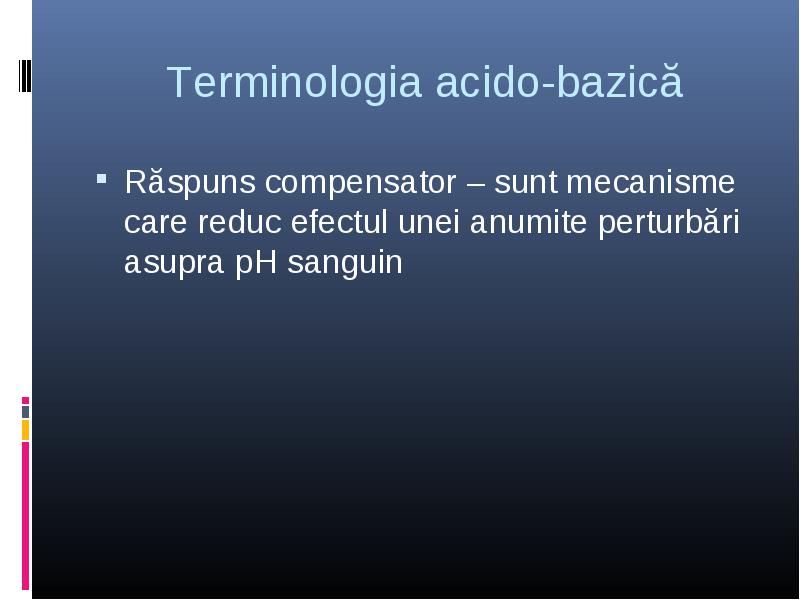 Terminologia acido-bazică

▪ Răspuns compensator – sunt mecanisme care reduc efectul unei anumite perturbări asupra pH sanguin